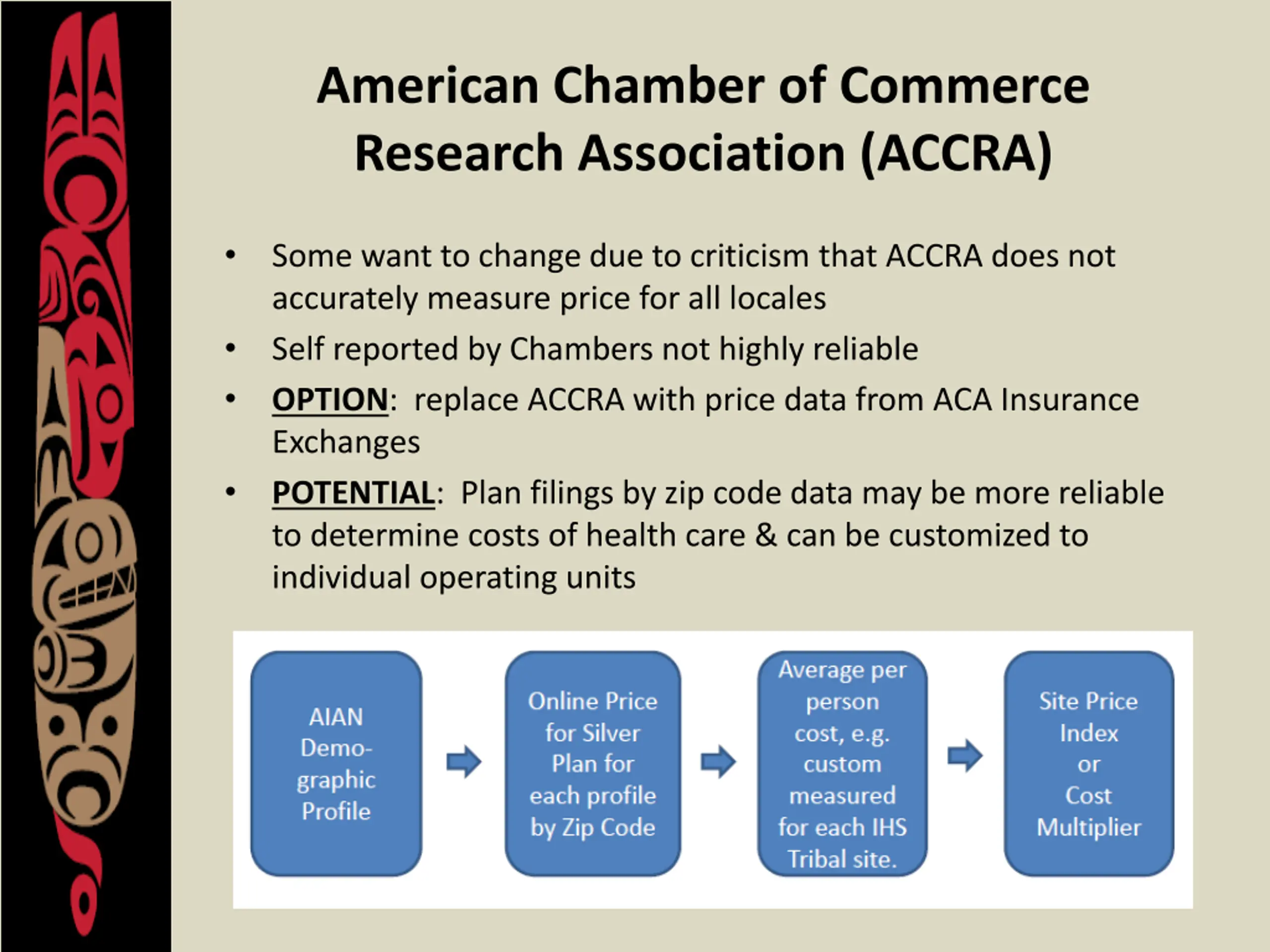 American Chamber of Commerce Research Association (ACCRA)

• Some want to change due to criticism that ACCRA does not accurately measure price for all locales
• Self reported by Chambers not highly reliable
• OPTION: replace ACCRA with price data from ACA Insurance Exchanges
• POTENTIAL: Plan filings by zip code data may be more reliable to determine costs of health care & can be customized to individual operating units

AIAN Demographic Profile

Online Price for Silver Plan for each profile by Zip Code

Average per person cost, e.g. custom measured for each IHS Tribal site.

Site Price Index or Cost Multiplier